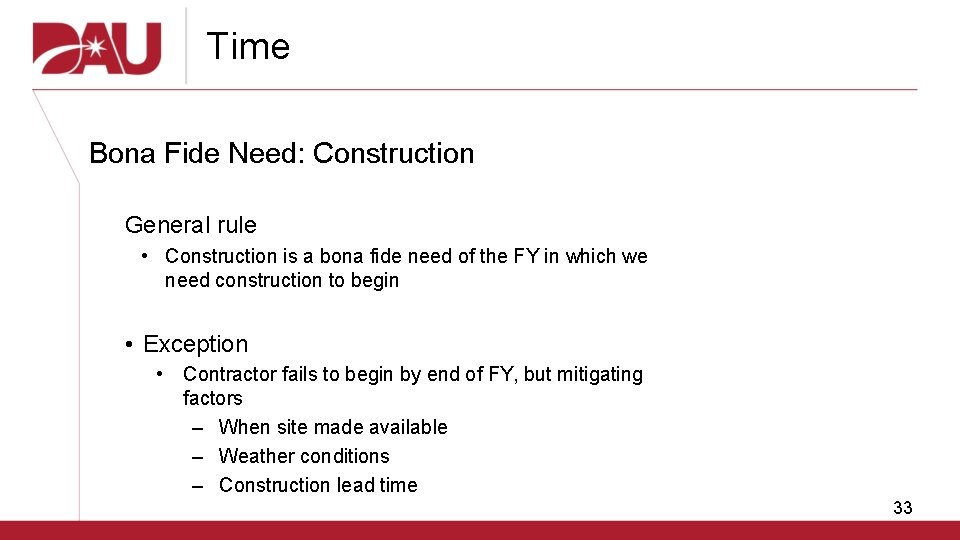 DAU

Time

Bona Fide Need: Construction

General rule

• Construction is a bona fide need of the FY in which we need construction to begin

• Exception

• Contractor fails to begin by end of FY, but mitigating factors

– When site made available

– Weather conditions

– Construction lead time

33